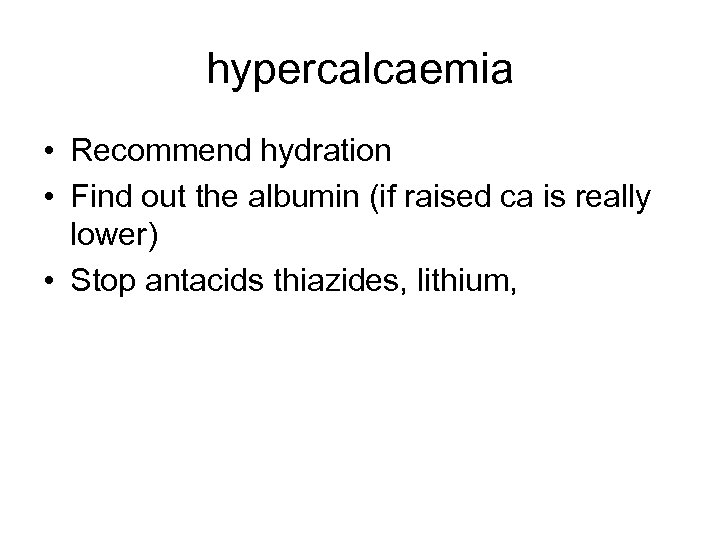 hypercalcaemia

• Recommend hydration
• Find out the albumin (if raised ca is really lower)
• Stop antacids thiazides, lithium,